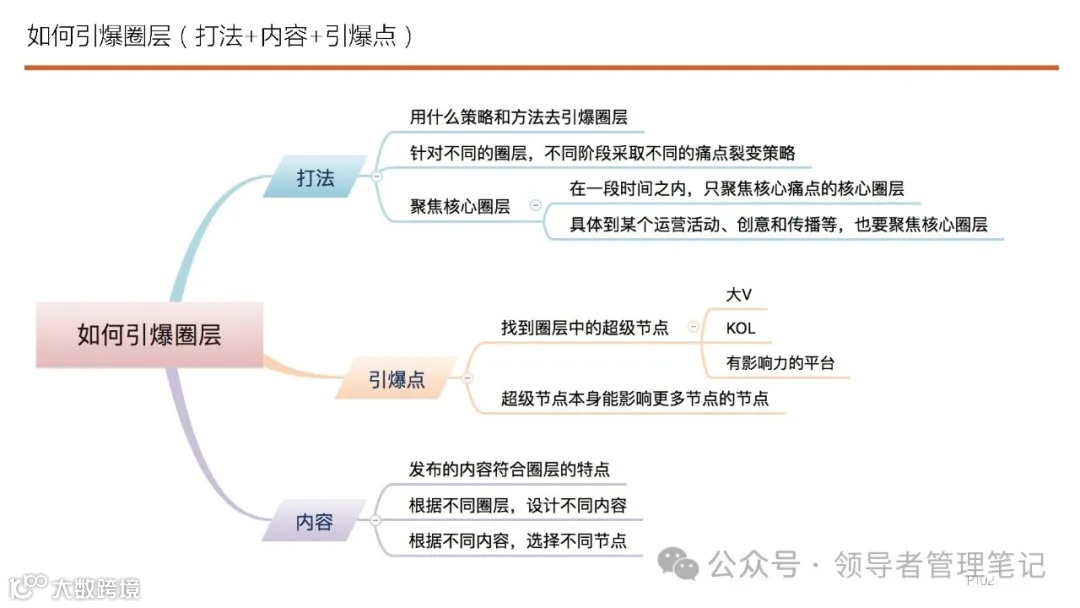 如何引爆圈层（打法+内容+引爆点）

如何引爆圈层

打法

用什么策略和方法去引爆圈层

针对不同的圈层，不同阶段采取不同的痛点裂变策略

聚焦核心圈层

在一段时间之内，只聚焦核心痛点的核心圈层

具体到某个运营活动、创意和传播等，也要聚焦核心圈层

引爆点

找到圈层中的超级节点

大V

KOL

有影响力的平台

超级节点本身能影响更多节点的节点

内容

发布的内容符合圈层的特点

根据不同圈层，设计不同内容

根据不同内容，选择不同节点

公众号 · 领导者管理笔记

P102

大数跨境